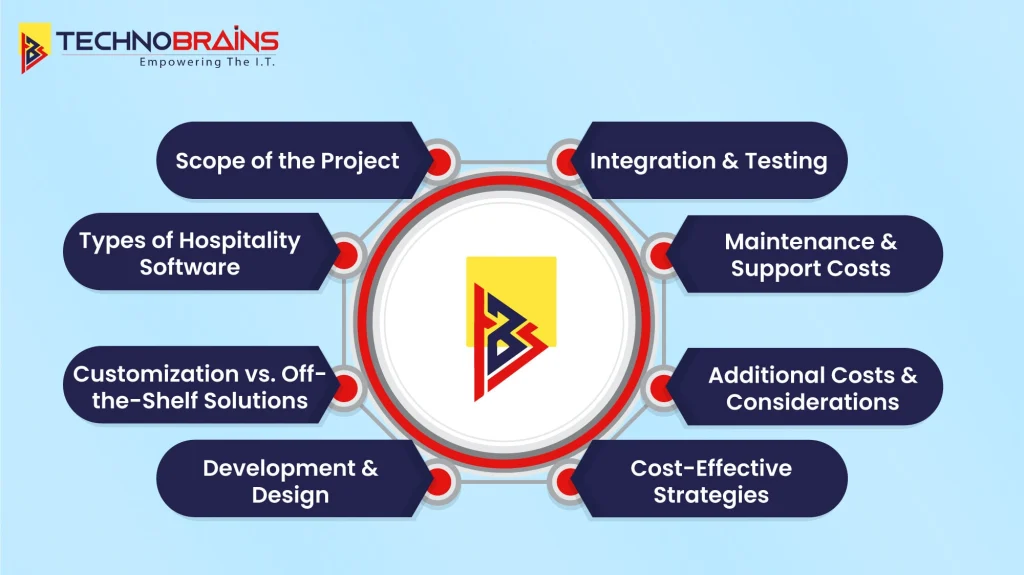 TECHNOBRAINS
Empowering The I.T.

Scope of the Project

Types of Hospitality Software

Customization vs. Off-the-Shelf Solutions

Development & Design

Integration & Testing

Maintenance & Support Costs

Additional Costs & Considerations

Cost-Effective Strategies